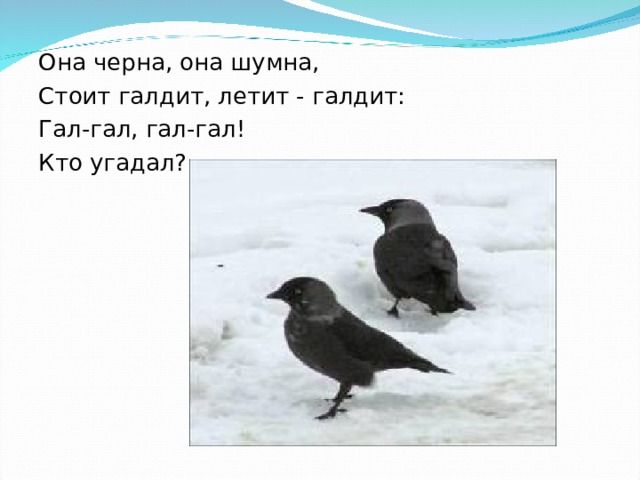 Она черна, она шумна,
Стоит галдит, летит - галдит:
Гал-гал, гал-гал!
Кто угадал?